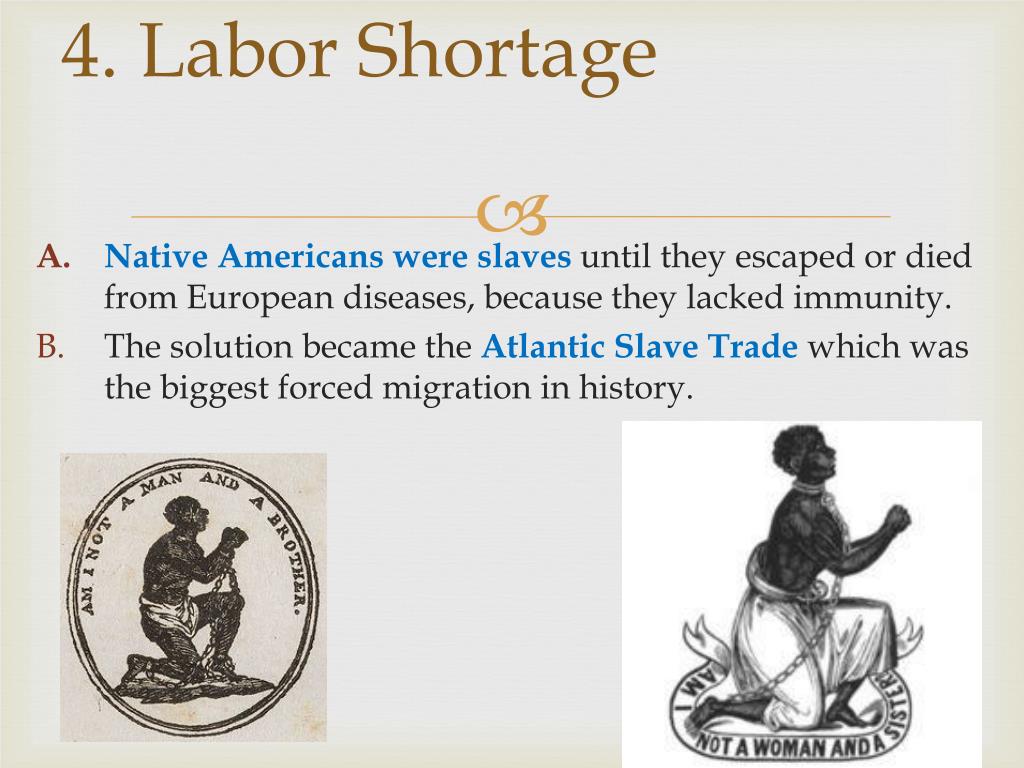 4. Labor Shortage

A. Native Americans were slaves until they escaped or died from European diseases, because they lacked immunity.
B. The solution became the Atlantic Slave Trade which was the biggest forced migration in history.

AM I NOT A MAN AND A BROTHER.

AM I NOT A WOMAN AND A SISTER